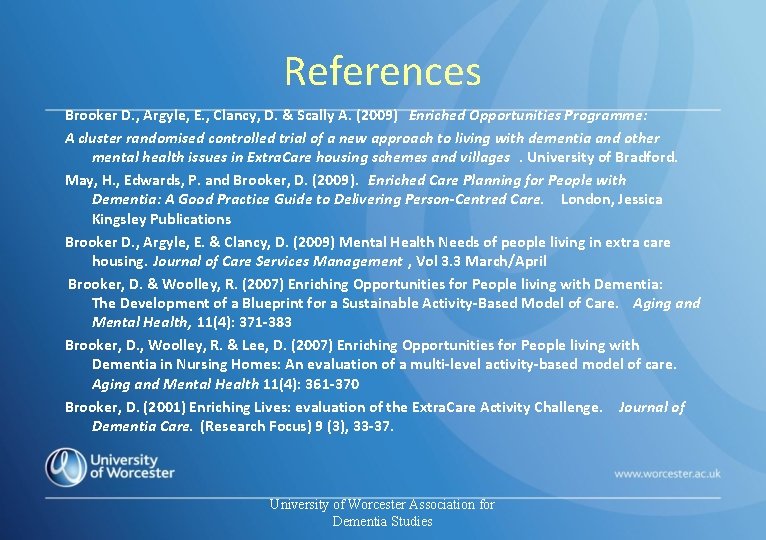 References

Brooker D., Argyle, E., Clancy, D. & Scally A. (2009) Enriched Opportunities Programme:

A cluster randomised controlled trial of a new approach to living with dementia and other mental health issues in ExtraCare housing schemes and villages . University of Bradford.

May, H., Edwards, P. and Brooker, D. (2009). Enriched Care Planning for People with Dementia: A Good Practice Guide to Delivering Person-Centred Care. London, Jessica Kingsley Publications

Brooker D., Argyle, E. & Clancy, D. (2009) Mental Health Needs of people living in extra care housing. Journal of Care Services Management , Vol 3.3 March/April

Brooker, D. & Woolley, R. (2007) Enriching Opportunities for People living with Dementia: The Development of a Blueprint for a Sustainable Activity-Based Model of Care. Aging and Mental Health, 11(4): 371-383

Brooker, D., Woolley, R. & Lee, D. (2007) Enriching Opportunities for People living with Dementia in Nursing Homes: An evaluation of a multi-level activity-based model of care. Aging and Mental Health 11(4): 361-370

Brooker, D. (2001) Enriching Lives: evaluation of the ExtraCare Activity Challenge. Journal of Dementia Care. (Research Focus) 9 (3), 33-37.

University of Worcester

www.worcester.ac.uk

University of Worcester Association for Dementia Studies